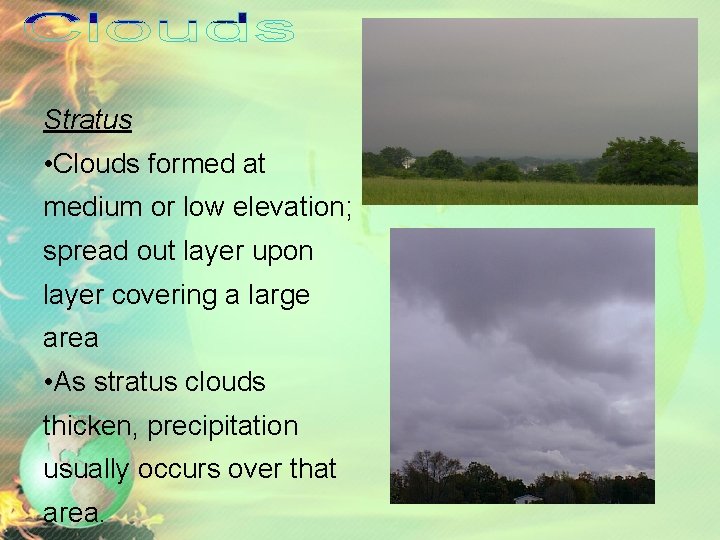 Clouds

Stratus

•Clouds formed at medium or low elevation; spread out layer upon layer covering a large area

•As stratus clouds thicken, precipitation usually occurs over that area.